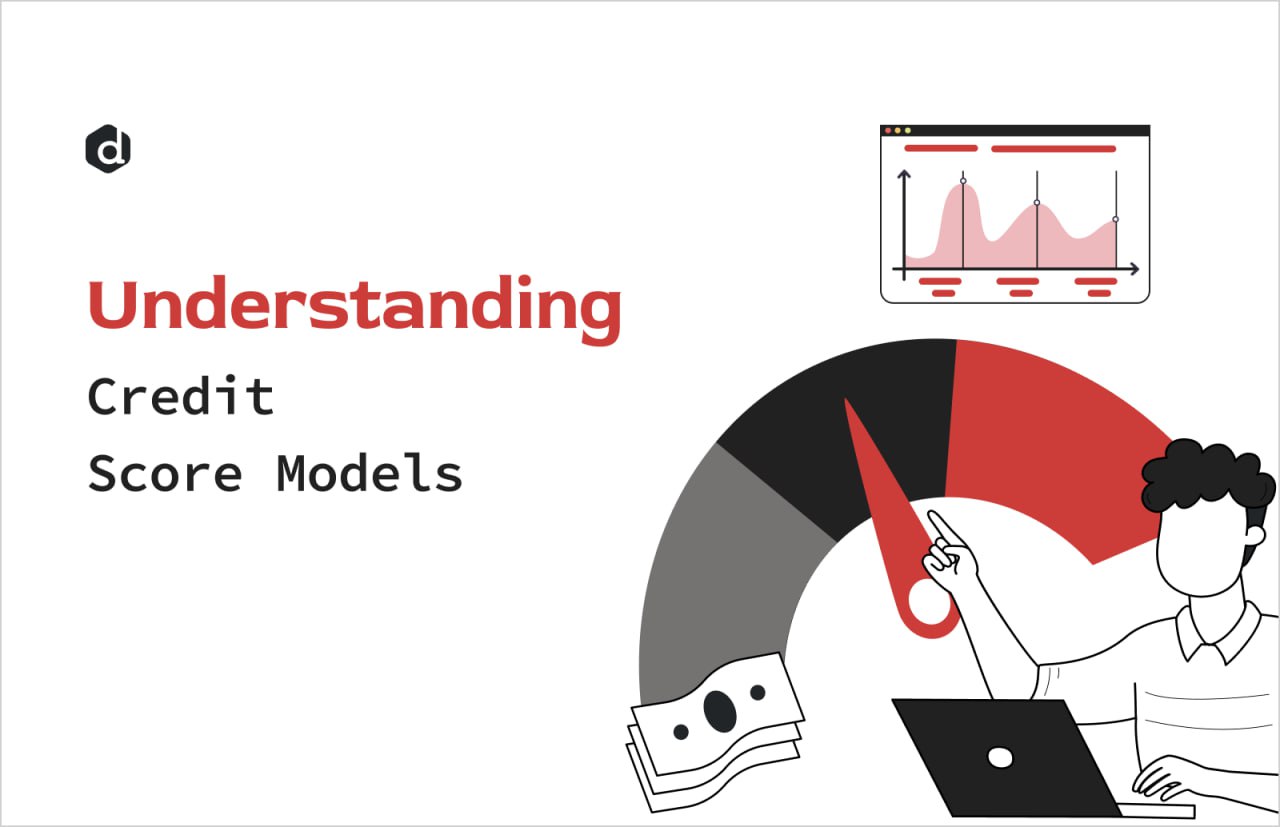 d

Understanding
Credit
Score Models